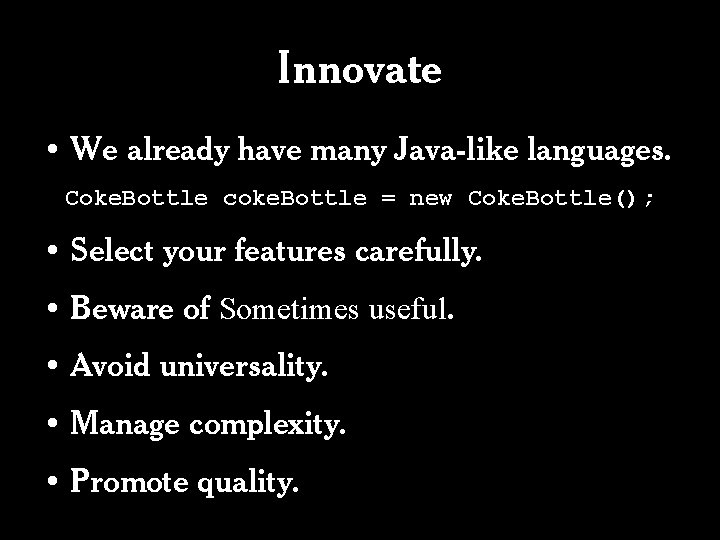 Innovate

• We already have many Java-like languages.

CokeBottle cokeBottle = new CokeBottle();

• Select your features carefully.

• Beware of Sometimes useful.

• Avoid universality.

• Manage complexity.

• Promote quality.